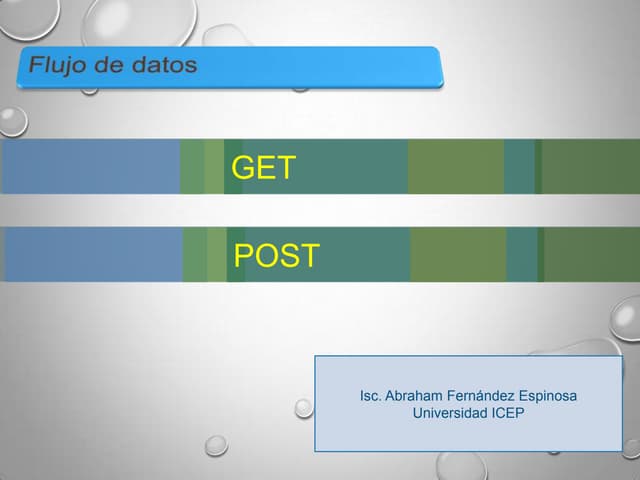 Flujo de datos

GET

POST

Isc. Abraham Fernández Espinosa
Universidad ICEP